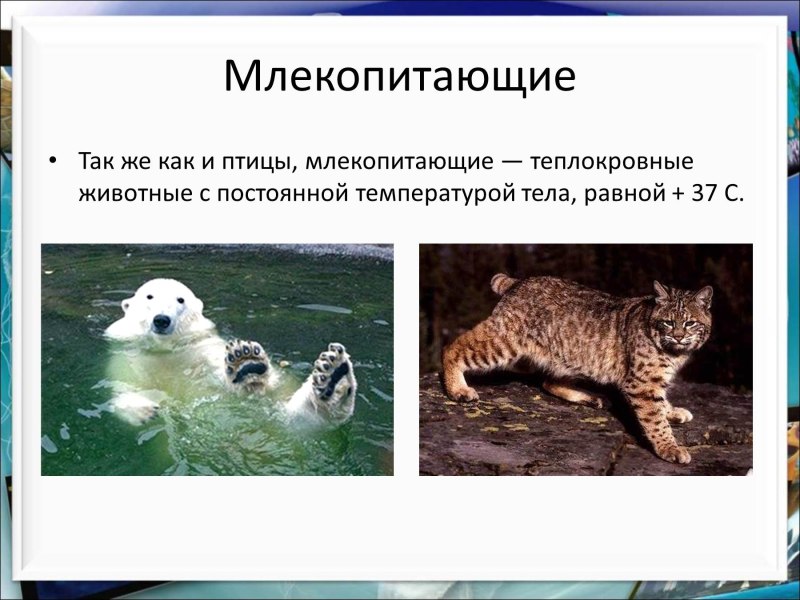 Млекопитающие

• Так же как и птицы, млекопитающие — теплокровные животные с постоянной температурой тела, равной + 37 С.